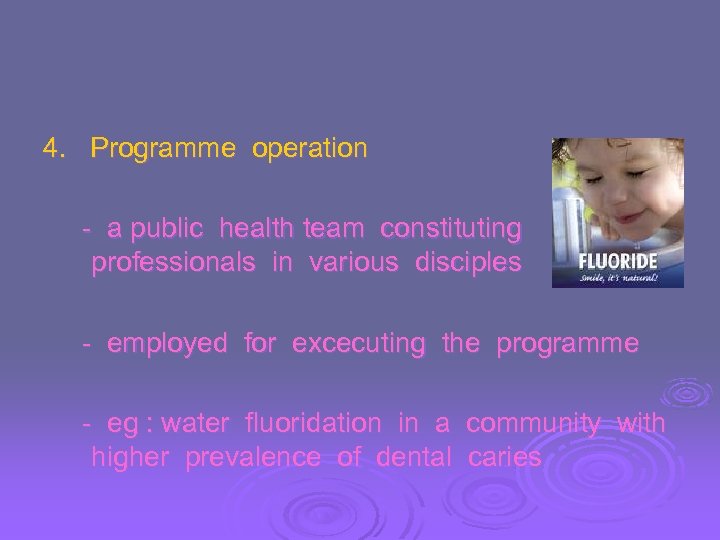 4. Programme operation

- a public health team constituting professionals in various disciples

FLUORIDE
Smile, it's natural!

- employed for excecuting the programme

- eg : water fluoridation in a community with higher prevalence of dental caries